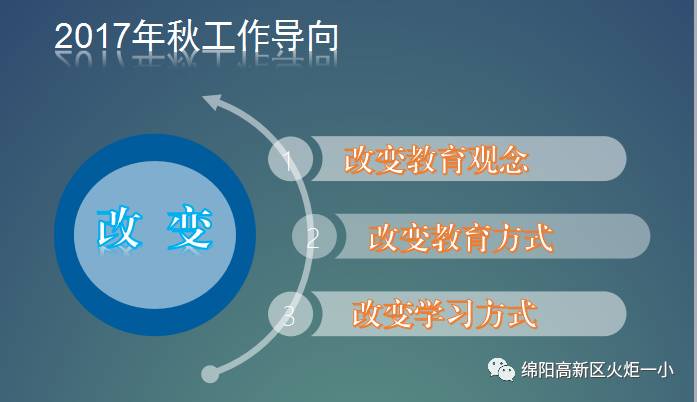 2017年秋工作导向

改 变

1 改变教育观念

2 改变教育方式

3 改变学习方式

绵阳高新区火炬一小